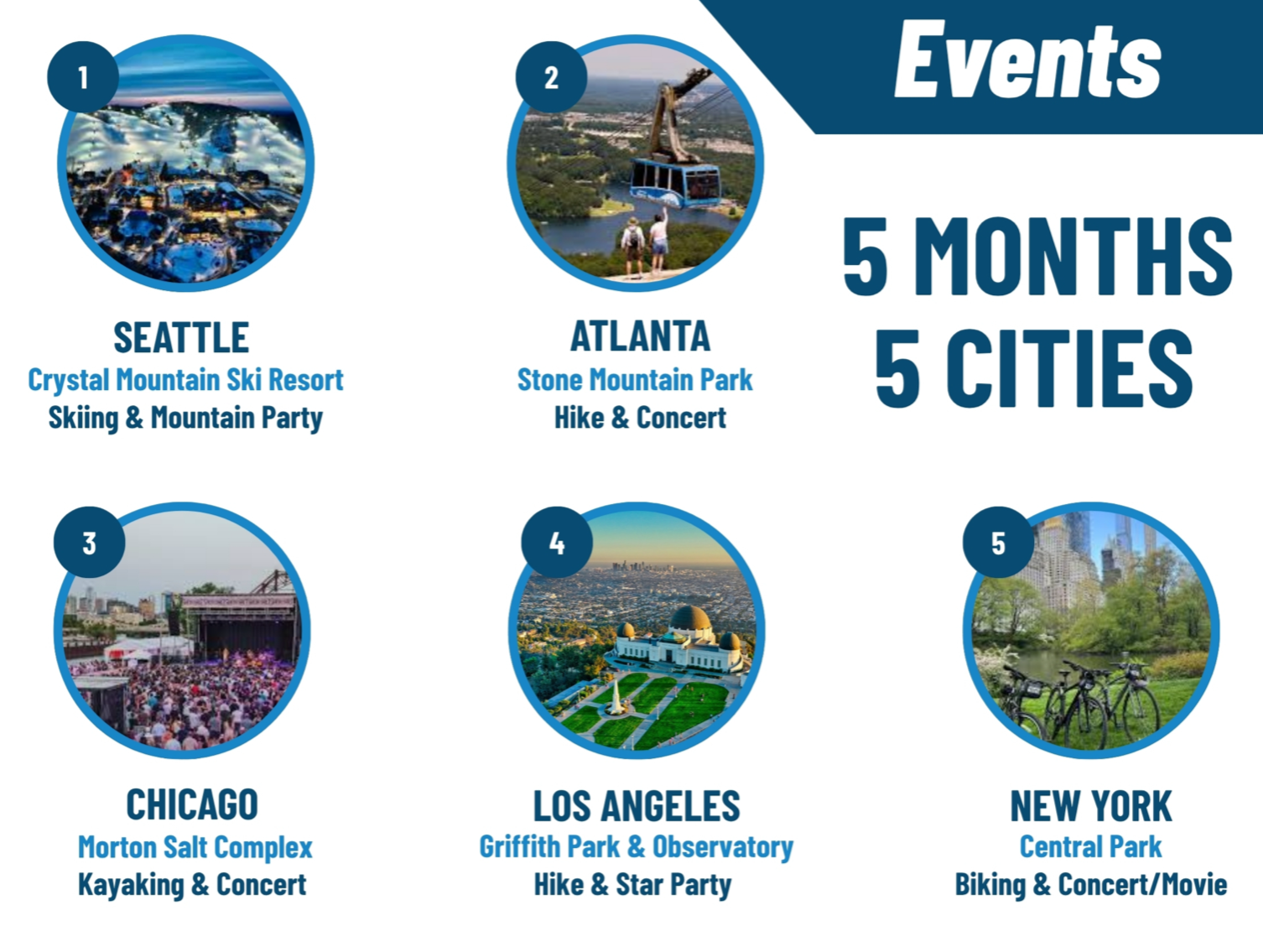 Events

5 MONTHS
5 CITIES

1
SEATTLE
Crystal Mountain Ski Resort
Skiing & Mountain Party

2
ATLANTA
Stone Mountain Park
Hike & Concert

3
CHICAGO
Morton Salt Complex
Kayaking & Concert

4
LOS ANGELES
Griffith Park & Observatory
Hike & Star Party

5
NEW YORK
Central Park
Biking & Concert/Movie